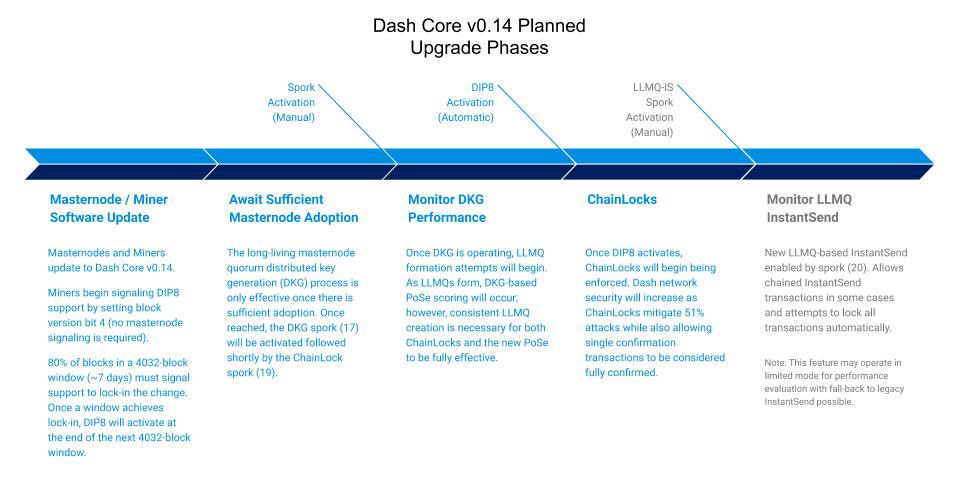 Dash Core v0.14 Planned Upgrade Phases

Spork Activation (Manual)

DIP8 Activation (Automatic)

LLMQ-IS Spork Activation (Manual)

Masternode / Miner Software Update

Masternodes and Miners update to Dash Core v0.14.

Miners begin signaling DIP8 support by setting block version bit 4 (no masternode signaling is required).

80% of blocks in a 4032-block window (~7 days) must signal support to lock-in the change. Once a window achieves lock-in, DIP8 will activate at the end of the next 4032-block window.

Await Sufficient Masternode Adoption

The long-living masternode quorum distributed key generation (DKG) process is only effective once there is sufficient adoption. Once reached, the DKG spork (17) will be activated followed shortly by the ChainLock spork (19).

Monitor DKG Performance

Once DKG is operating, LLMQ formation attempts will begin. As LLMQs form, DKG-based PoSe scoring will occur; however, consistent LLMQ creation is necessary for both ChainLocks and the new PoSe to be fully effective.

ChainLocks

Once DIP8 activates, ChainLocks will begin being enforced. Dash network security will increase as ChainLocks mitigate 51% attacks while also allowing single confirmation transactions to be considered fully confirmed.

Monitor LLMQ InstantSend

New LLMQ-based InstantSend enabled by spork (20). Allows chained InstantSend transactions in some cases and attempts to lock all transactions automatically.

Note: This feature may operate in limited mode for performance evaluation with fall-back to legacy InstantSend possible.